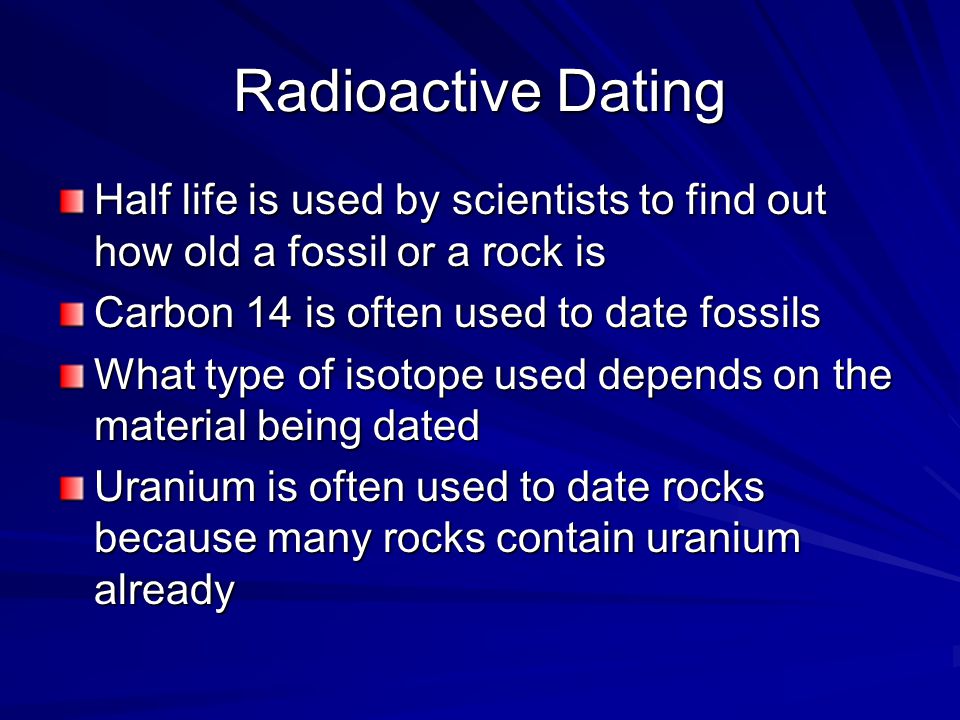 Radioactive Dating

Half life is used by scientists to find out how old a fossil or a rock is

Carbon 14 is often used to date fossils

What type of isotope used depends on the material being dated

Uranium is often used to date rocks because many rocks contain uranium already